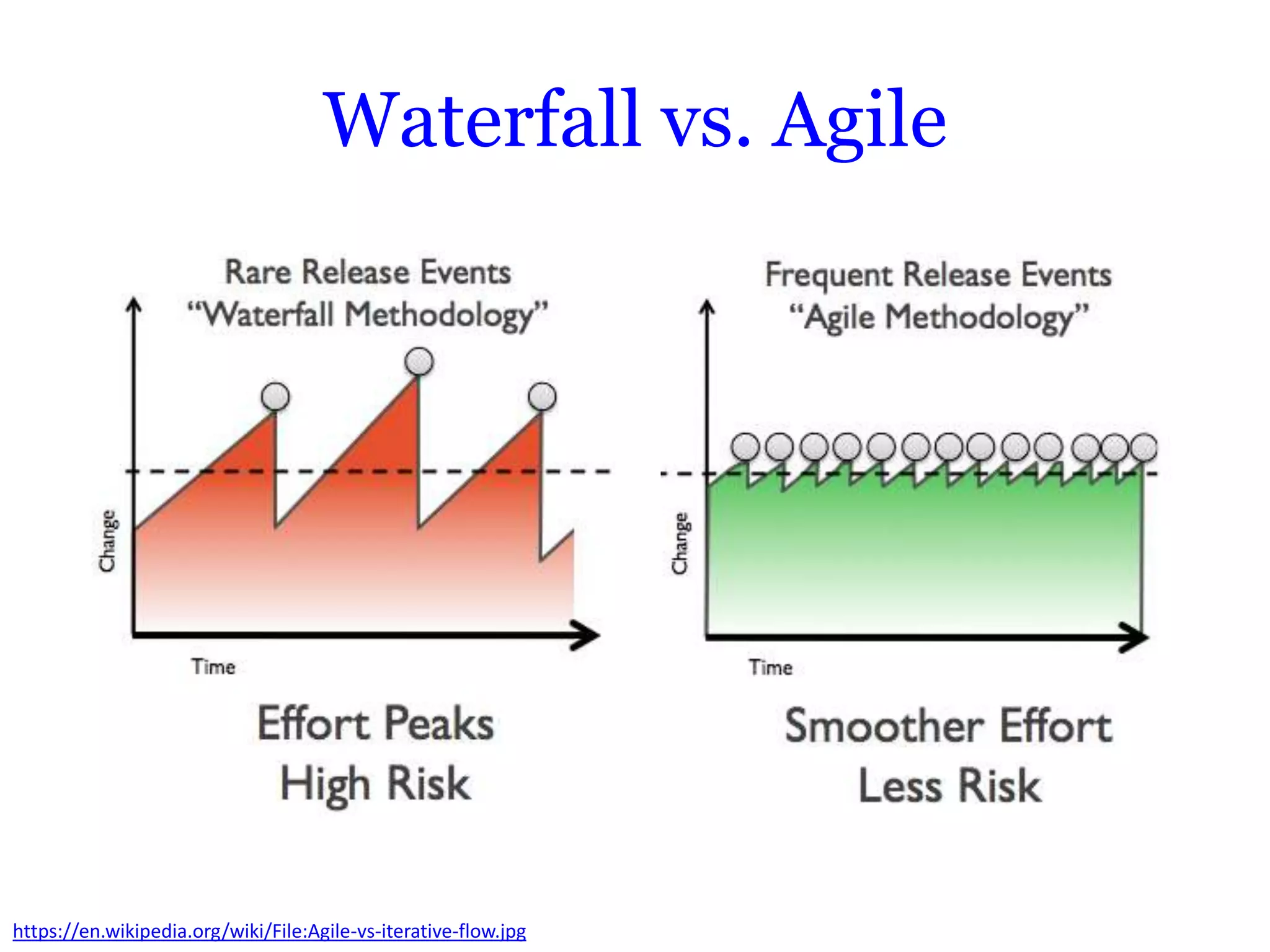 Waterfall vs. Agile

Rare Release Events
“Waterfall Methodology”

Change

Time

Effort Peaks
High Risk

Frequent Release Events
“Agile Methodology”

Change

Time

Smoother Effort
Less Risk

https://en.wikipedia.org/wiki/File:Agile-vs-iterative-flow.jpg